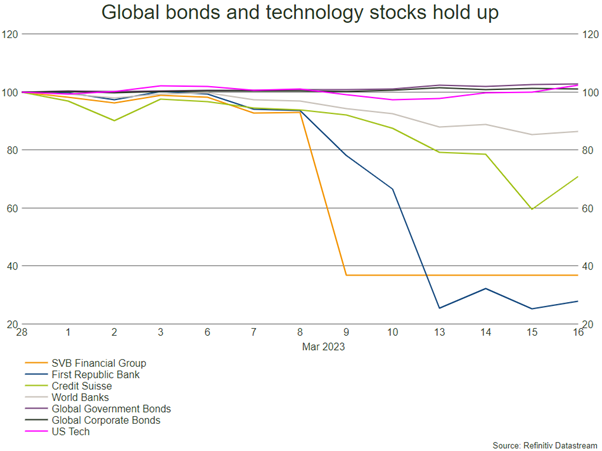 Global bonds and technology stocks hold up

120
100
80
60
40
20

120
100
80
60
40
20

28 1 2 3 6 7 8 9 10 13 14 15 16
Mar 2023

SVB Financial Group
First Republic Bank
Credit Suisse
World Banks
Global Government Bonds
Global Corporate Bonds
US Tech

Source: Refinitiv Datastream